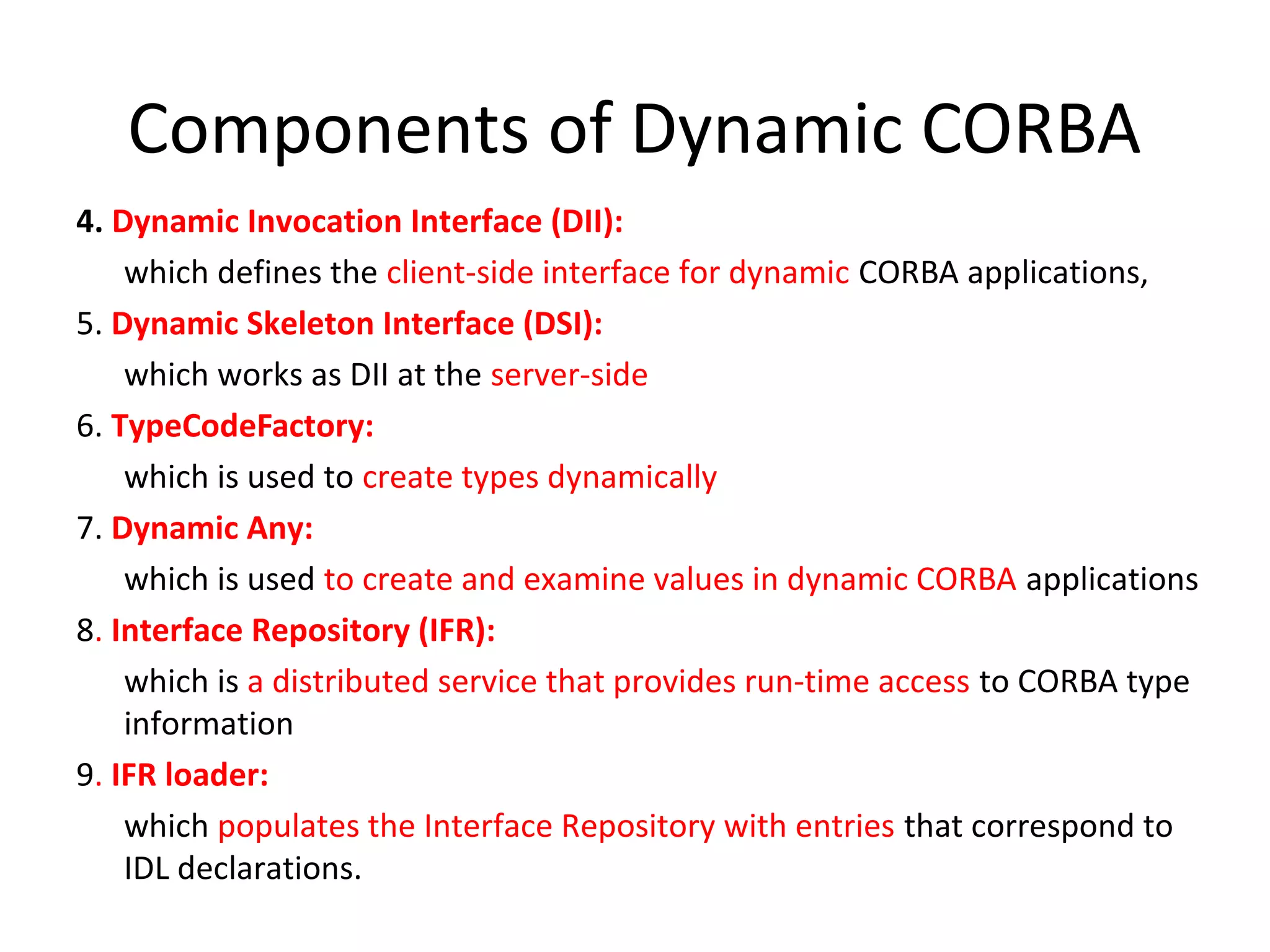 Components of Dynamic CORBA

4. Dynamic Invocation Interface (DII):

which defines the client-side interface for dynamic CORBA applications,

5. Dynamic Skeleton Interface (DSI):

which works as DII at the server-side

6. TypeCodeFactory:

which is used to create types dynamically

7. Dynamic Any:

which is used to create and examine values in dynamic CORBA applications

8. Interface Repository (IFR):

which is a distributed service that provides run-time access to CORBA type information

9. IFR loader:

which populates the Interface Repository with entries that correspond to IDL declarations.